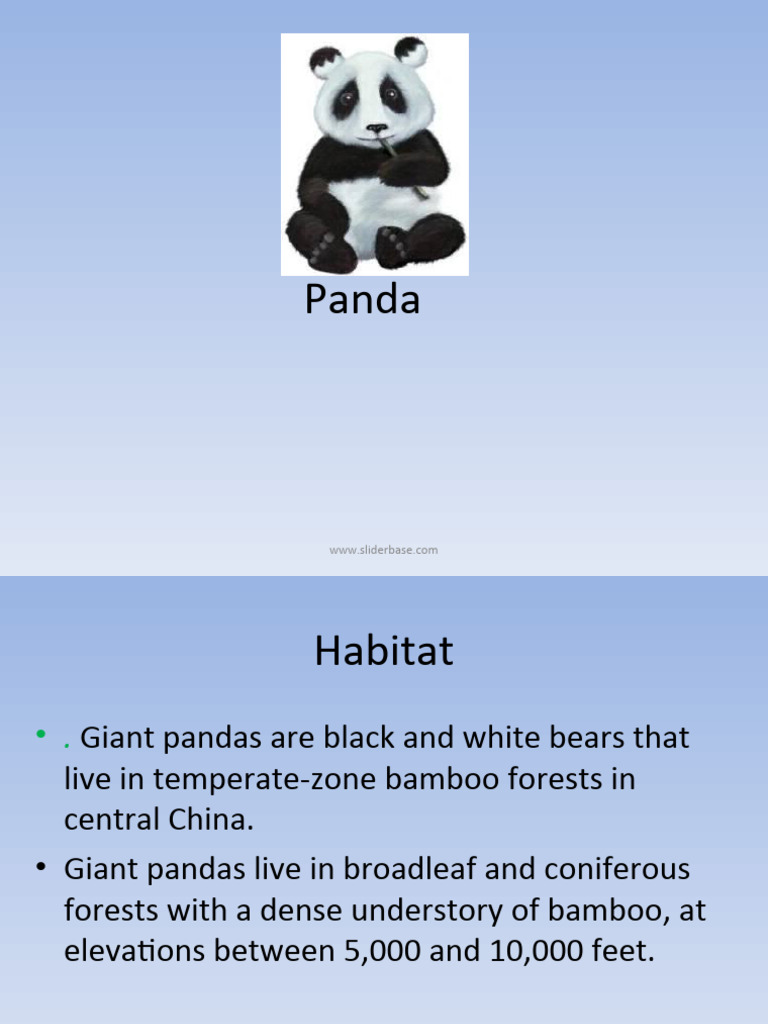 Panda

www.sliderbase.com

Habitat

• . Giant pandas are black and white bears that live in temperate-zone bamboo forests in central China.
• Giant pandas live in broadleaf and coniferous forests with a dense understory of bamboo, at elevations between 5,000 and 10,000 feet.